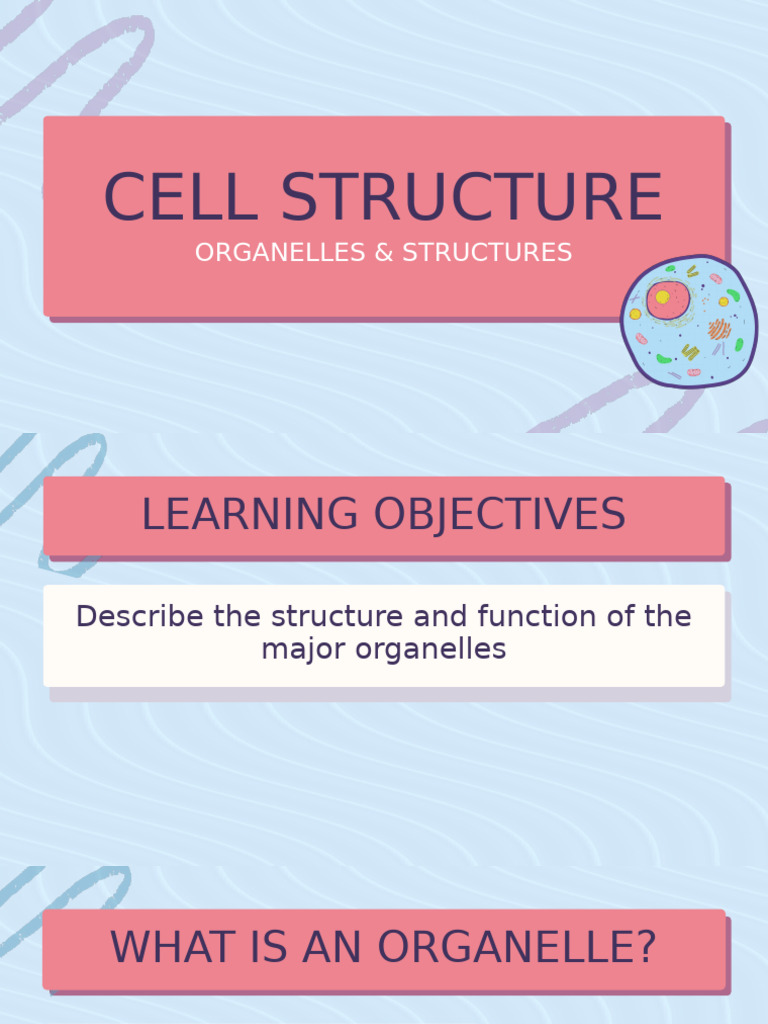 CELL STRUCTURE
ORGANELLES & STRUCTURES

LEARNING OBJECTIVES

Describe the structure and function of the major organelles

WHAT IS AN ORGANELLE?